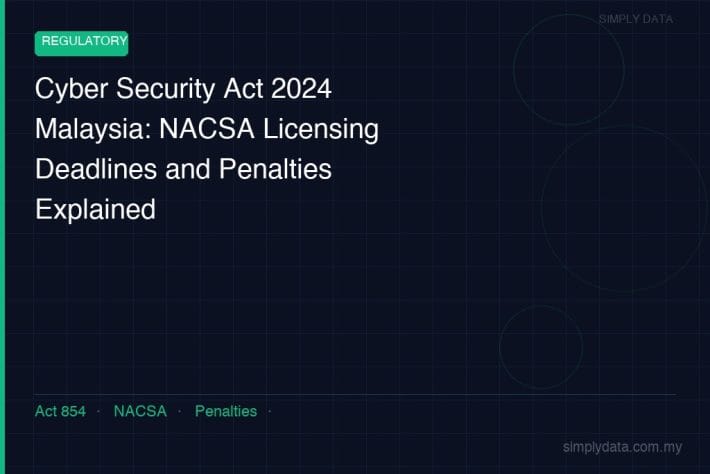 SIMPLY DATA

REGULATORY

Cyber Security Act 2024 Malaysia: NACSA Licensing Deadlines and Penalties Explained

Act 854 · NACSA · Penalties ·

simplydata.com.my